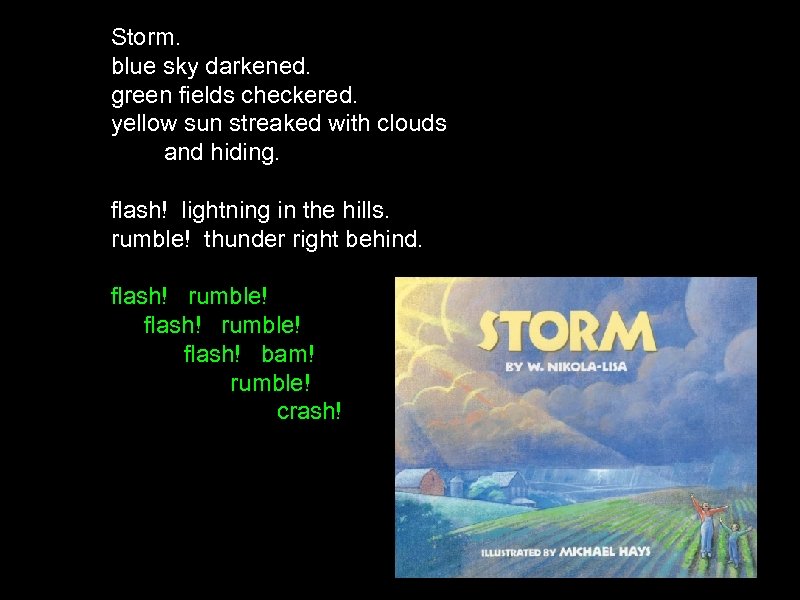 Storm.
blue sky darkened.
green fields checkered.
yellow sun streaked with clouds
and hiding.

flash! lightning in the hills.
rumble! thunder right behind.

flash! rumble!
flash! rumble!
flash! bam!
rumble!
crash!

STORM
BY W. NIKOLA-LISA

ILLUSTRATED BY MICHAEL HAYS